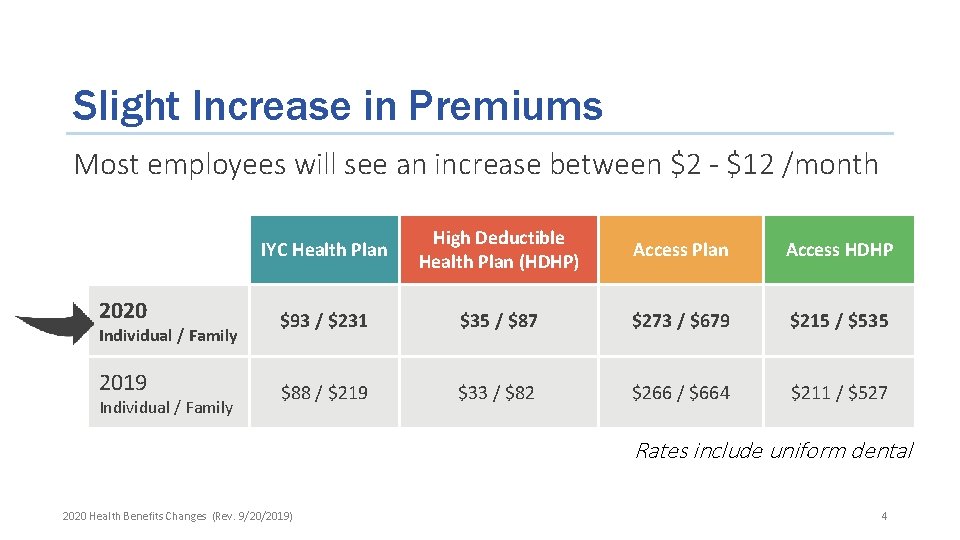 Slight Increase in Premiums

Most employees will see an increase between \$2 - \$12 /month

| | IYC Health Plan | High Deductible Health Plan (HDHP) | Access Plan | Access HDHP |
|---|---|---|---|---|
| 2020 Individual / Family | \$93 / \$231 | \$35 / \$87 | \$273 / \$679 | \$215 / \$535 |
| 2019 Individual / Family | \$88 / \$219 | \$33 / \$82 | \$266 / \$664 | \$211 / \$527 |

Rates include uniform dental

2020 Health Benefits Changes (Rev. 9/20/2019)

4